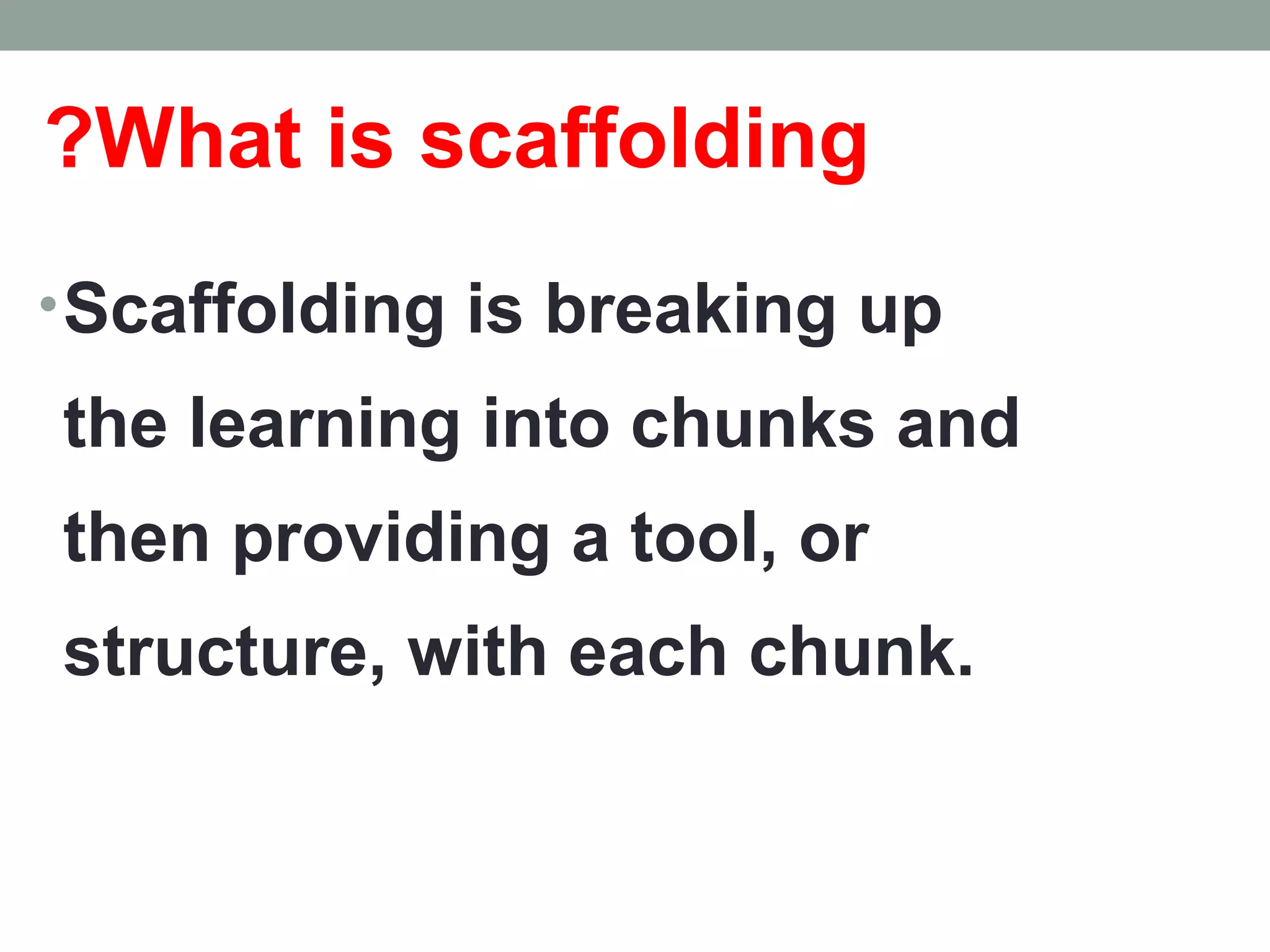 ?What is scaffolding

• Scaffolding is breaking up the learning into chunks and then providing a tool, or structure, with each chunk.